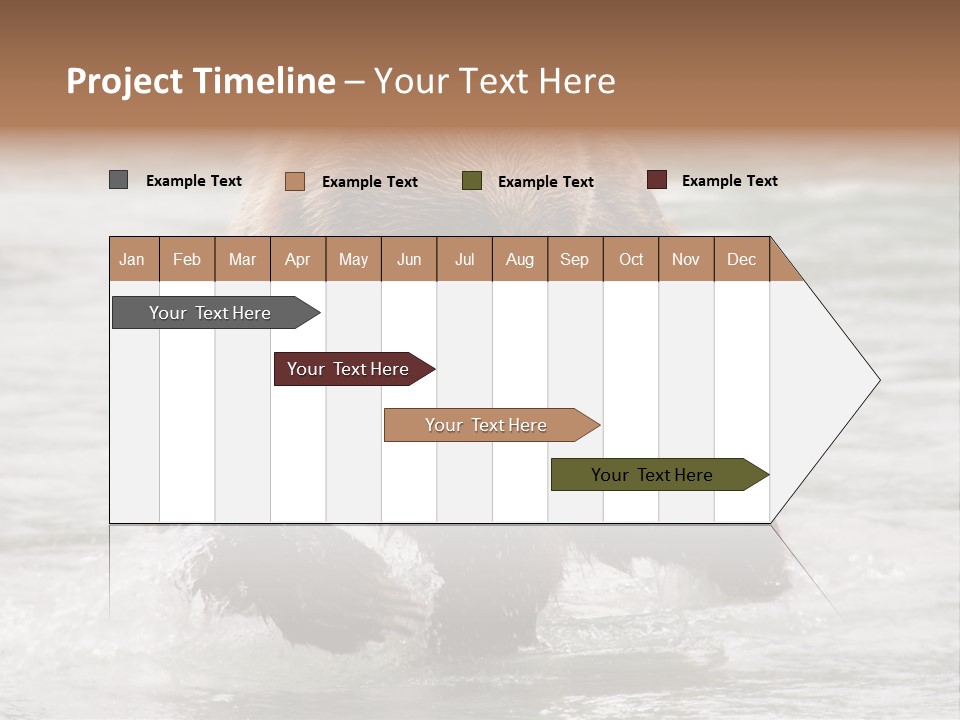 Project Timeline – Your Text Here

Example Text
Example Text
Example Text
Example Text

| Jan | Feb | Mar | Apr | May | Jun | Jul | Aug | Sep | Oct | Nov | Dec |
|---|---|---|---|---|---|---|---|---|---|---|---|

Your Text Here
Your Text Here
Your Text Here
Your Text Here